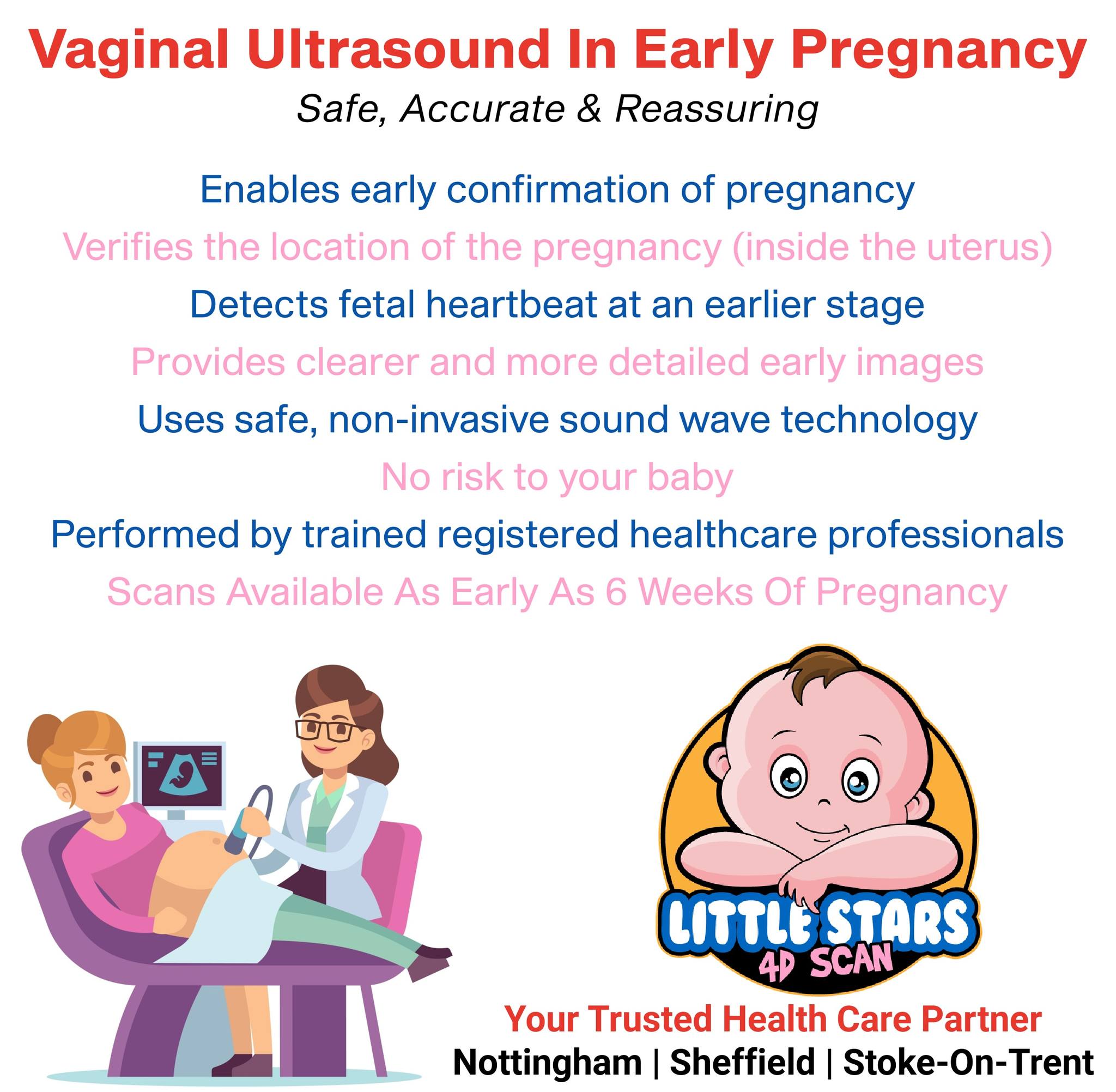 Vaginal Ultrasound In Early Pregnancy
Safe, Accurate & Reassuring

Enables early confirmation of pregnancy
Verifies the location of the pregnancy (inside the uterus)
Detects fetal heartbeat at an earlier stage
Provides clearer and more detailed early images
Uses safe, non-invasive sound wave technology
No risk to your baby
Performed by trained registered healthcare professionals
Scans Available As Early As 6 Weeks Of Pregnancy

LITTLE STARS
4D SCAN

Your Trusted Health Care Partner
Nottingham | Sheffield | Stoke-On-Trent